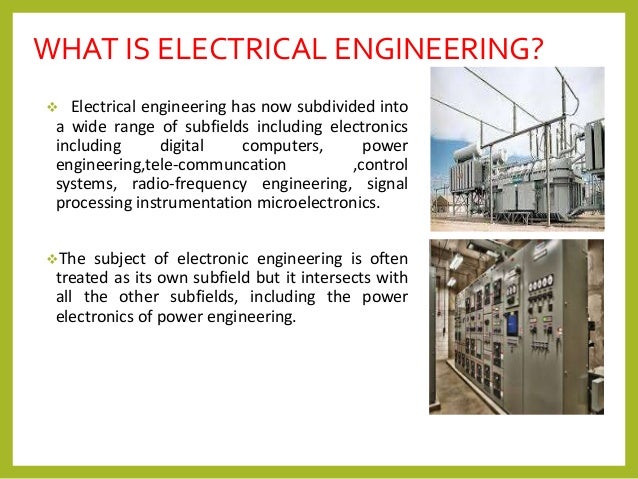 WHAT IS ELECTRICAL ENGINEERING?

❖ Electrical engineering has now subdivided into a wide range of subfields including electronics including digital computers, power engineering,tele-communcation ,control systems, radio-frequency engineering, signal processing instrumentation microelectronics.

❖The subject of electronic engineering is often treated as its own subfield but it intersects with all the other subfields, including the power electronics of power engineering.